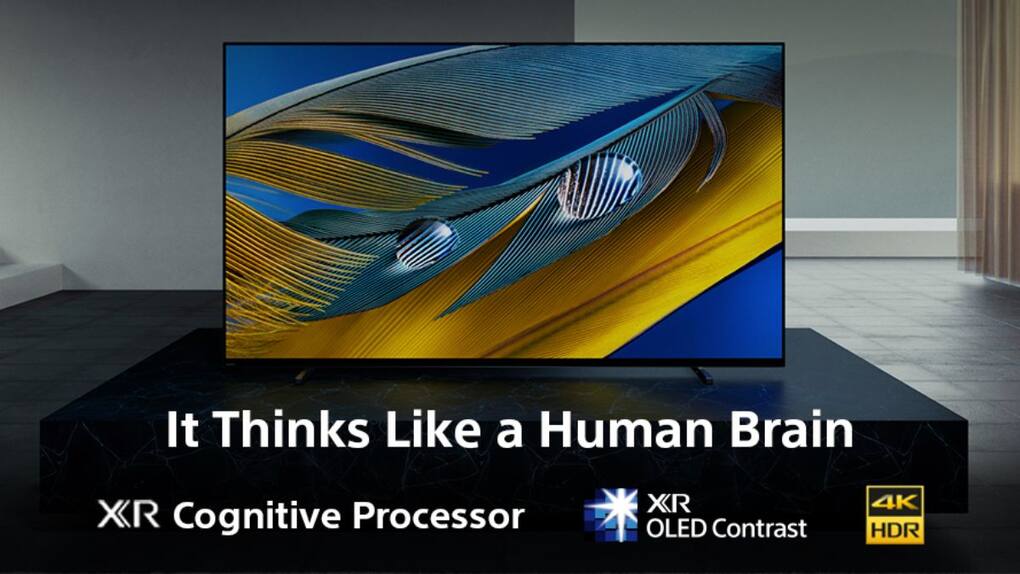 It Thinks Like a Human Brain

XR Cognitive Processor

XR OLED Contrast

4K HDR